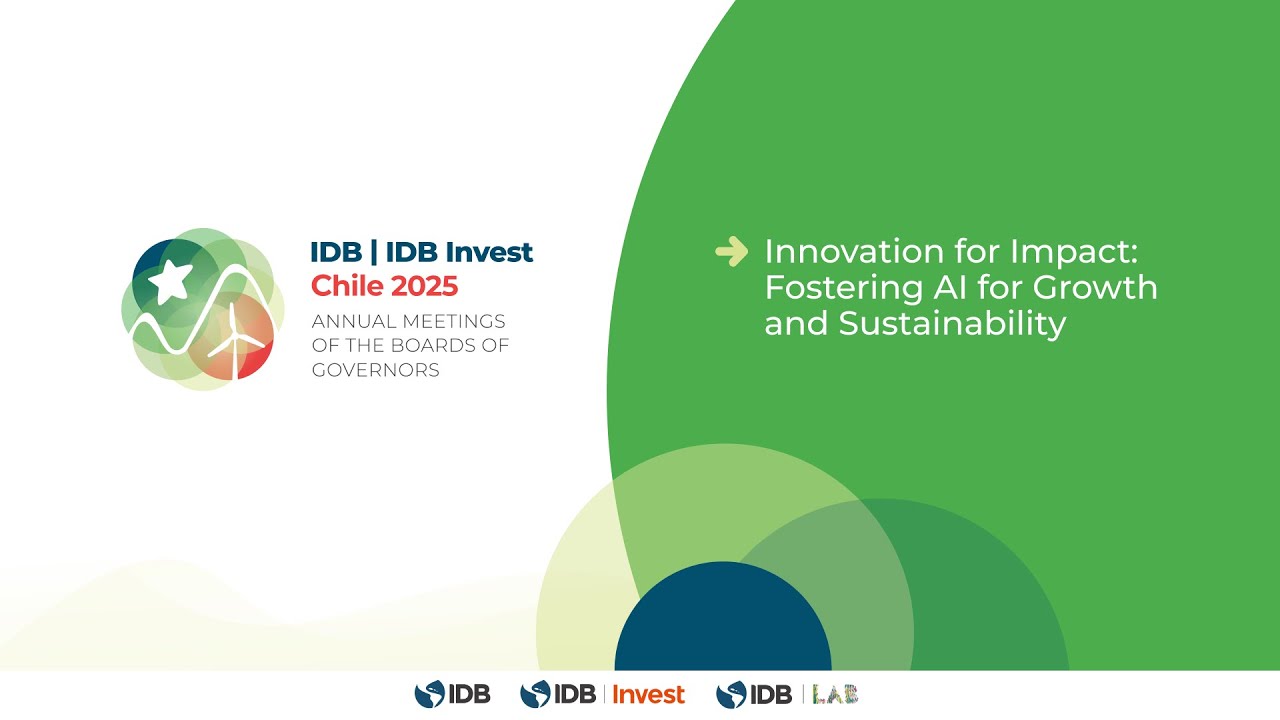 IDB | IDB Invest
Chile 2025
ANNUAL MEETINGS OF THE BOARDS OF GOVERNORS

Innovation for Impact: Fostering AI for Growth and Sustainability

IDB IDB | Invest IDB | LAB